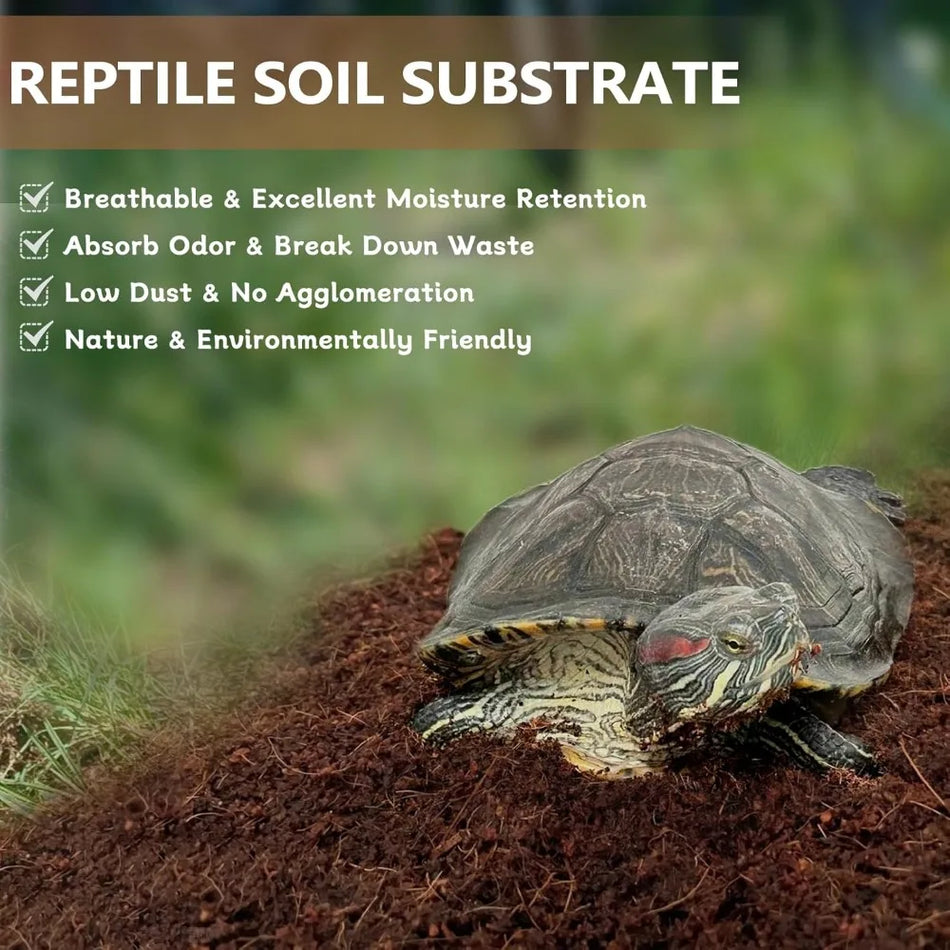 REPTILE SOIL SUBSTRATE

Breathable & Excellent Moisture Retention
Absorb Odor & Break Down Waste
Low Dust & No Agglomeration
Nature & Environmentally Friendly